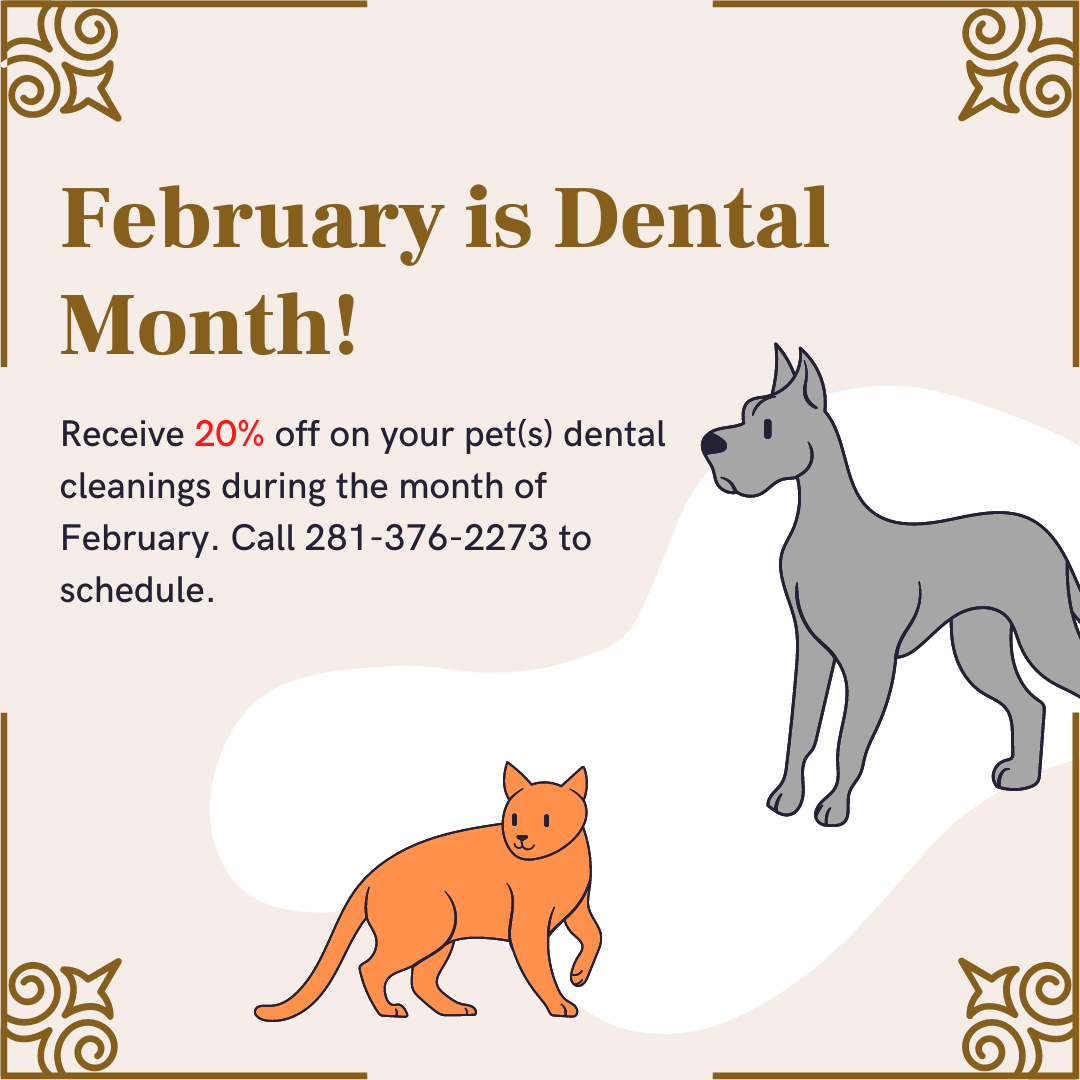 February is Dental Month!

Receive 20% off on your pet(s) dental cleanings during the month of February. Call 281-376-2273 to schedule.